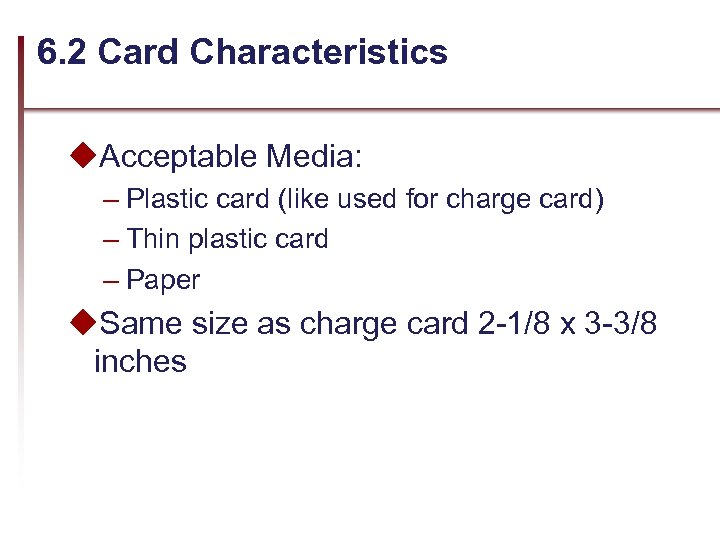 6.2 Card Characteristics

◆Acceptable Media:
– Plastic card (like used for charge card)
– Thin plastic card
– Paper

◆Same size as charge card 2-1/8 x 3-3/8 inches